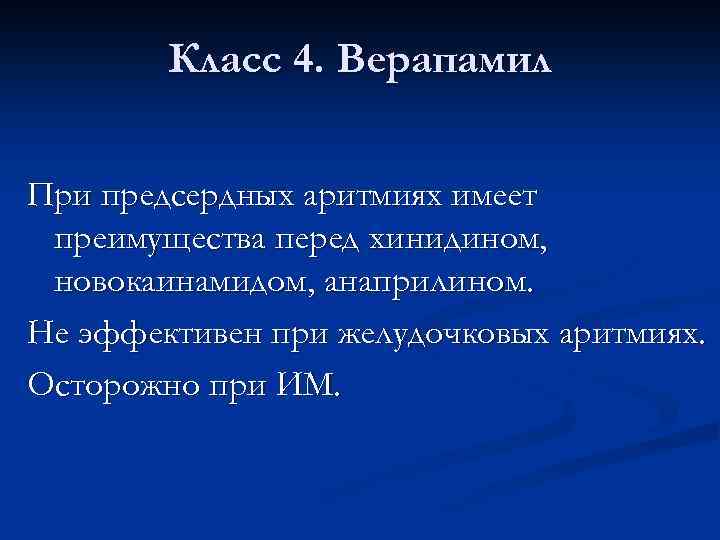 Класс 4. Верапамил

При предсердных аритмиях имеет преимущества перед хинидином, новокаинамидом, анаприлином.

Не эффективен при желудочковых аритмиях.

Осторожно при ИМ.